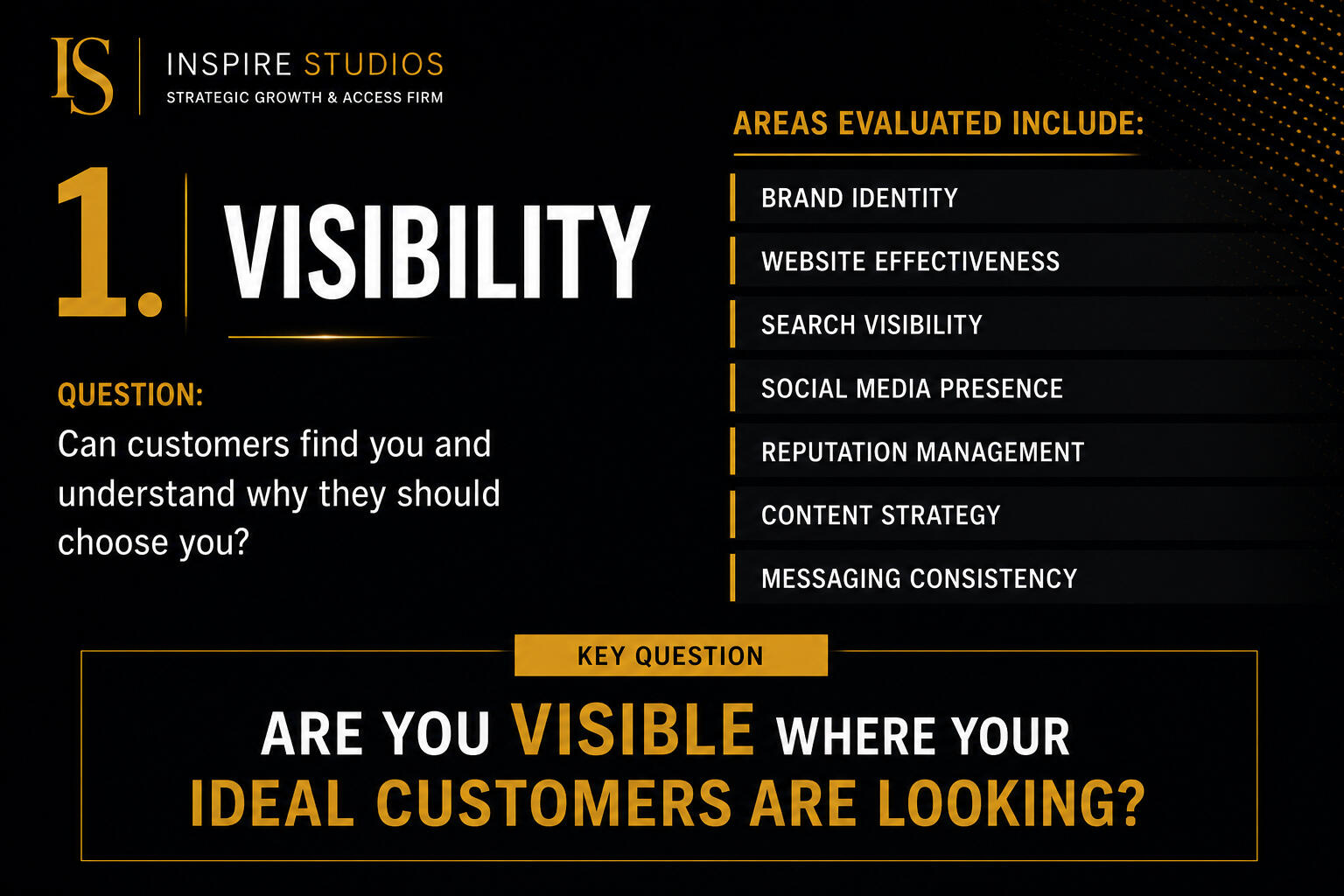 IS

INSPIRE STUDIOS
STRATEGIC GROWTH & ACCESS FIRM

1. VISIBILITY

QUESTION:
Can customers find you and understand why they should choose you?

AREAS EVALUATED INCLUDE:

BRAND IDENTITY
WEBSITE EFFECTIVENESS
SEARCH VISIBILITY
SOCIAL MEDIA PRESENCE
REPUTATION MANAGEMENT
CONTENT STRATEGY
MESSAGING CONSISTENCY

KEY QUESTION

ARE YOU VISIBLE WHERE YOUR IDEAL CUSTOMERS ARE LOOKING?